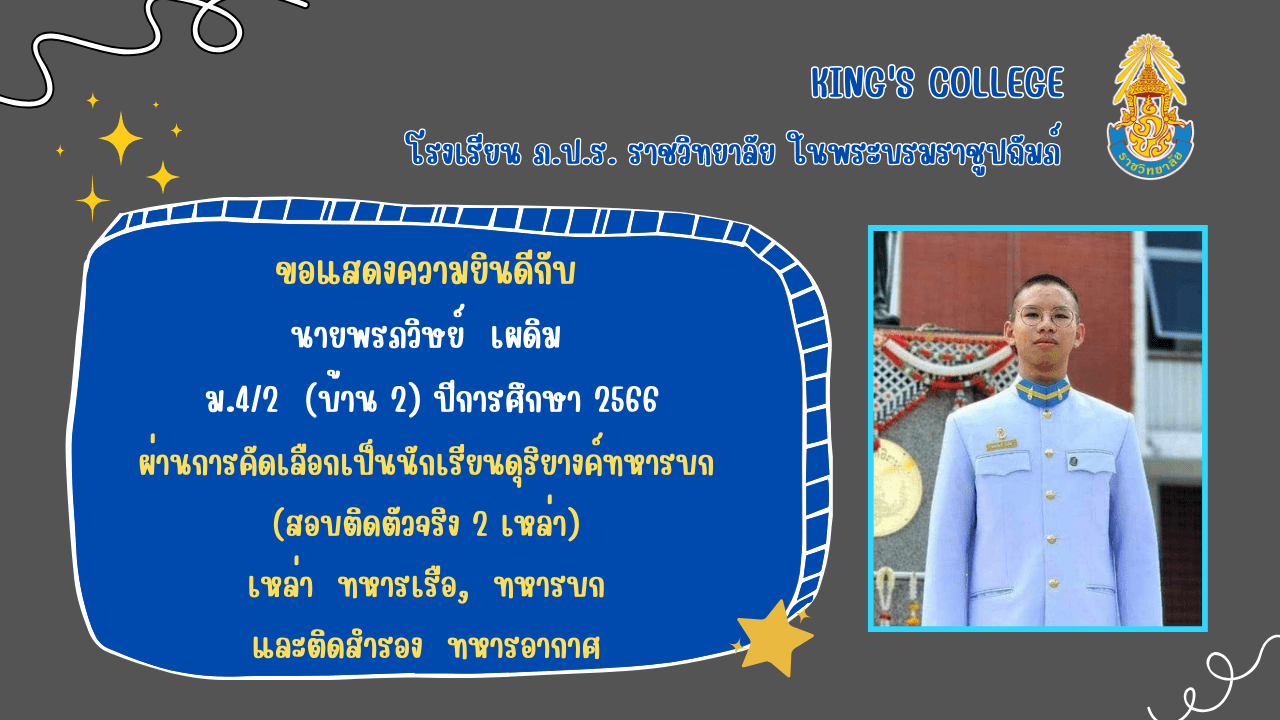 KING'S COLLEGE
โรงเรียน ภ.ป.ร. ราชวิทยาลัย ในพระบรมราชูปถัมภ์

ราชวิทยาลัย

ขอแสดงความยินดีกับ
นายพรภวิชย์ เผดิม
ม.4/2 (บ้าน 2) ปีการศึกษา 2566
ผ่านการคัดเลือกเป็นนักเรียนดุริยางค์ทหารบก
(สอบติดตัวจริง 2 เหล่า)
เหล่า ทหารเรือ, ทหารบก
และติดสำรอง ทหารอากาศ